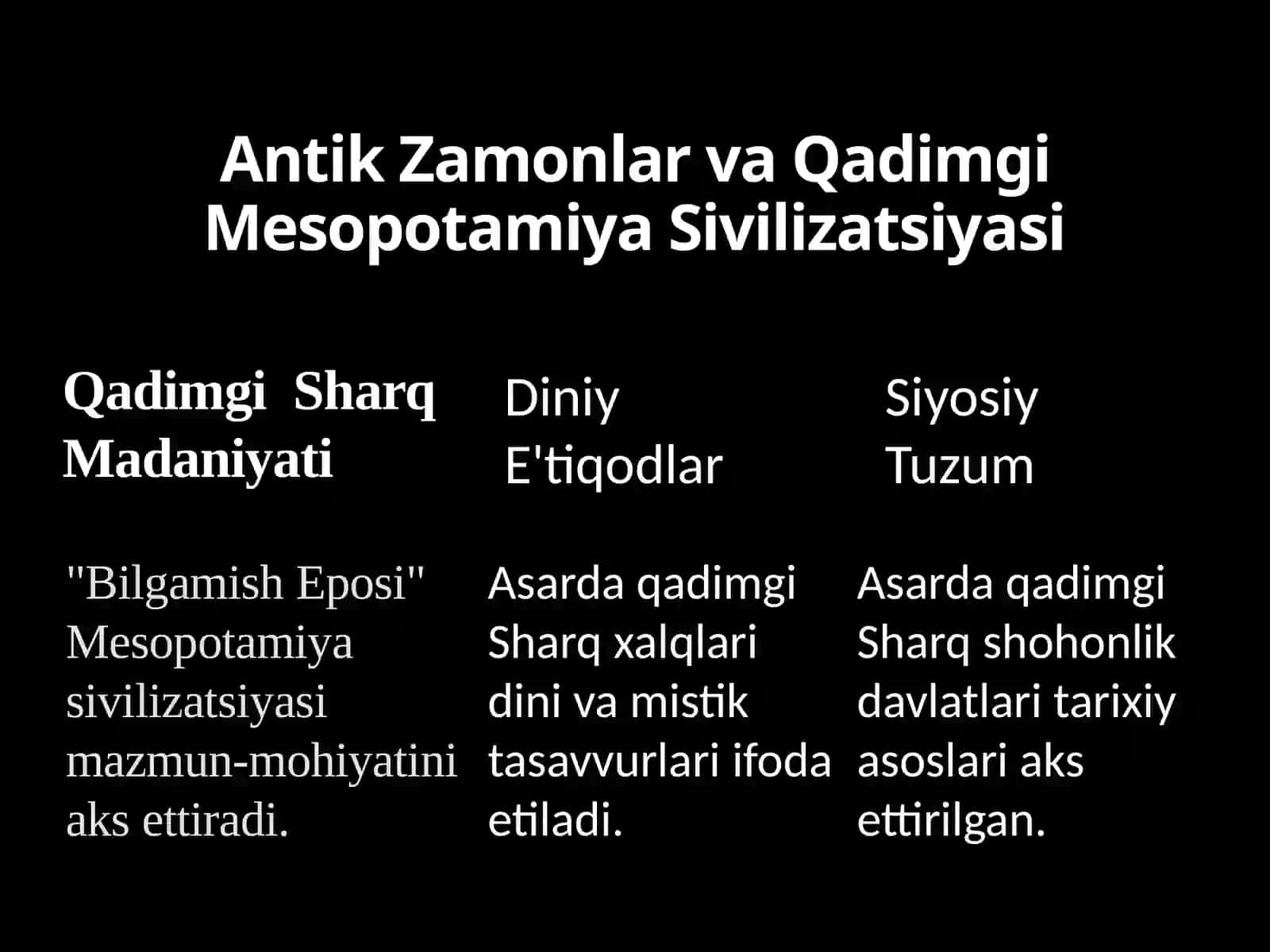 Antik Zamonlar va Qadimgi Mesopotamiya Sivilizatsiyasi

Qadimgi Sharq Madaniyati

"Bilgamish Eposi" Mesopotamiya sivilizatsiyasi mazmun-mohiyatini aks ettiradi.

Diniy E'tiqodlar

Asarda qadimgi Sharq xalqlari dini va mistik tasavvurlari ifoda etiladi.

Siyosiy Tuzum

Asarda qadimgi Sharq shohonlik davlatlari tarixiy asoslari aks ettirilgan.